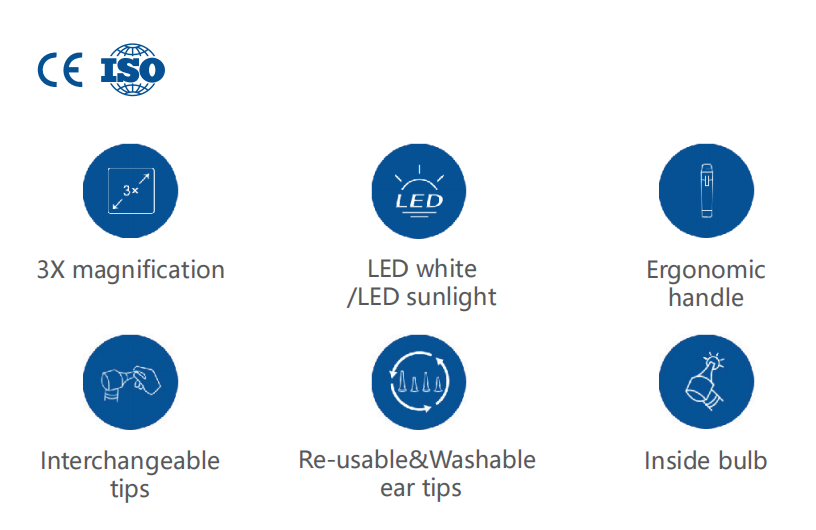 CE ISO

3×

3X magnification

LED

LED white
/LED sunlight

Ergonomic
handle

Interchangeable
tips

Re-usable&Washable
ear tips

Inside bulb